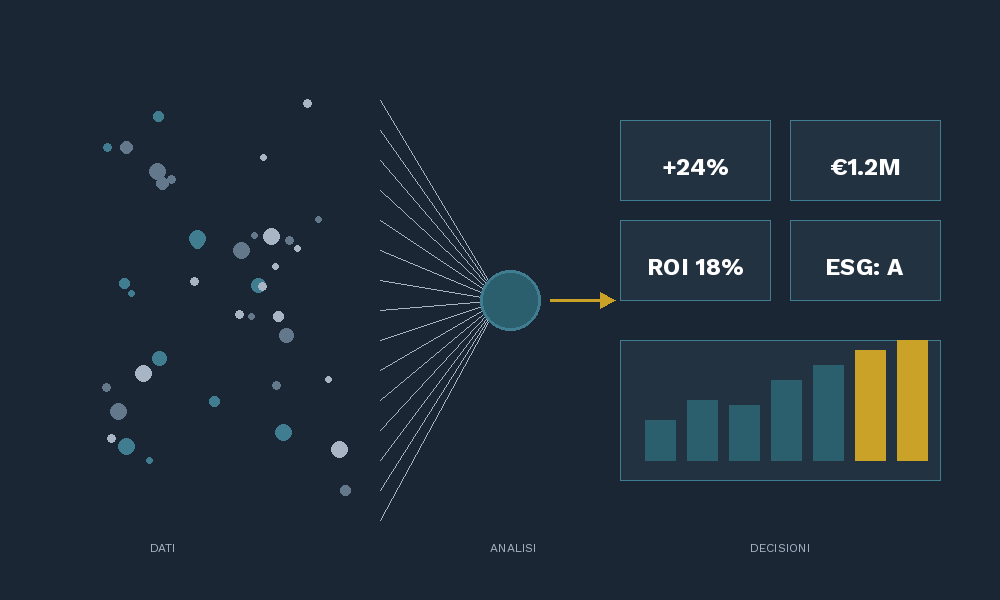 +24%

€1.2M

ROI 18%

ESG: A

DATI

ANALISI

DECISIONI